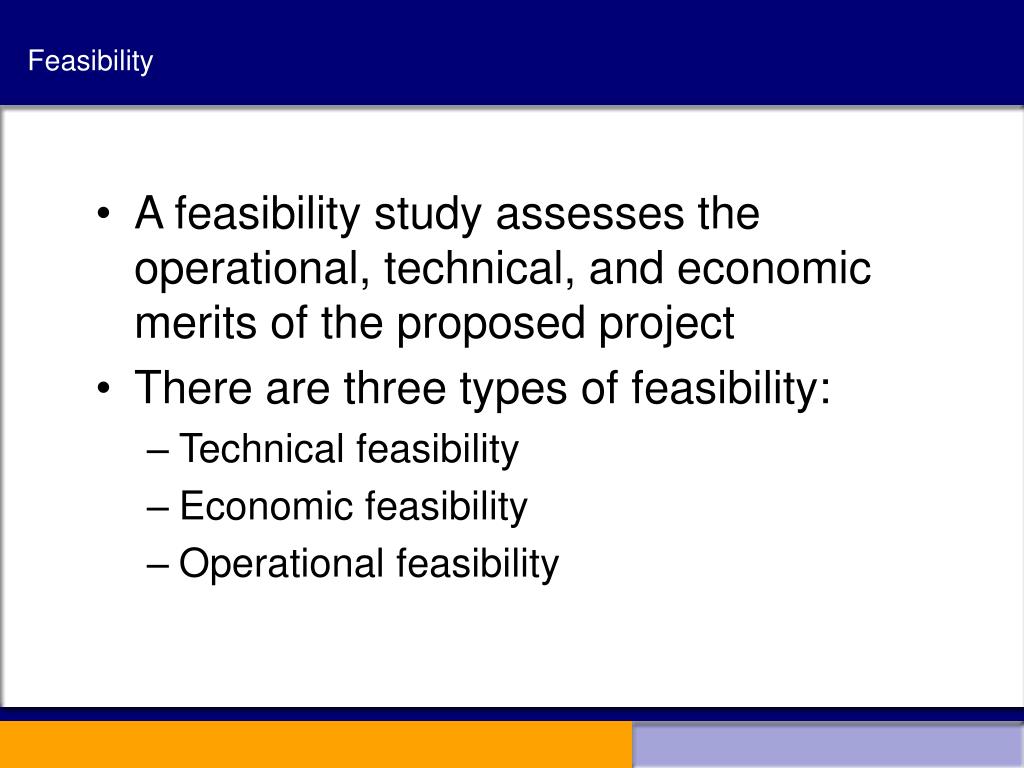 Feasibility

• A feasibility study assesses the operational, technical, and economic merits of the proposed project

• There are three types of feasibility:

– Technical feasibility

– Economic feasibility

– Operational feasibility